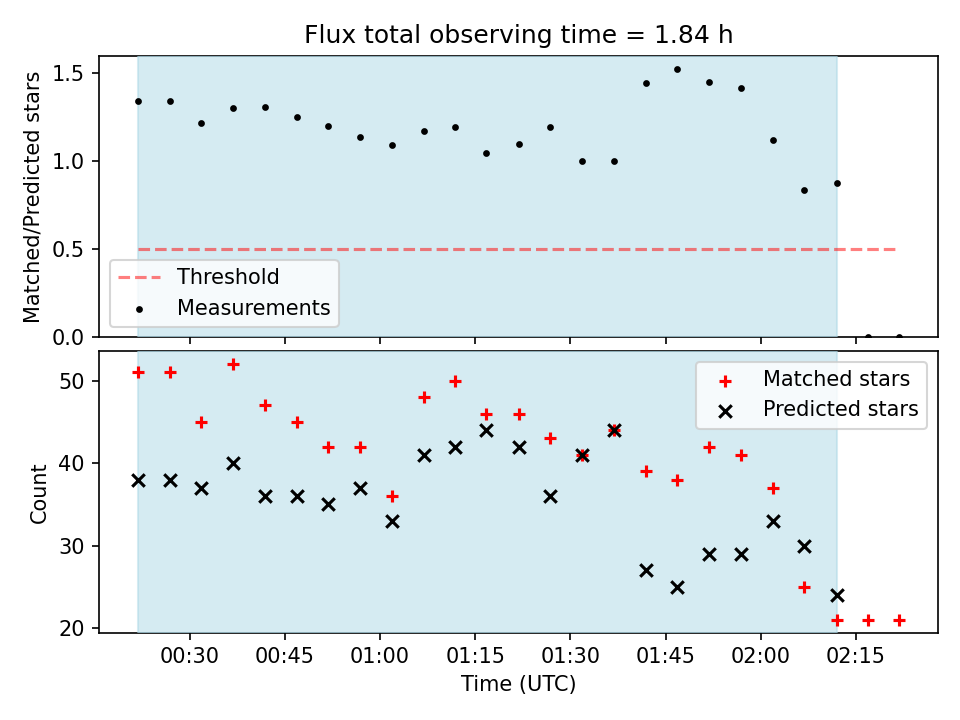 Flux total observing time = 1.84 h

Matched/Predicted stars

1.5
1.0
0.5
0.0

Threshold
Measurements

Count

50
40
30
20

Matched stars
Predicted stars

00:30
00:45
01:00
01:15
01:30
01:45
02:00
02:15

Time (UTC)